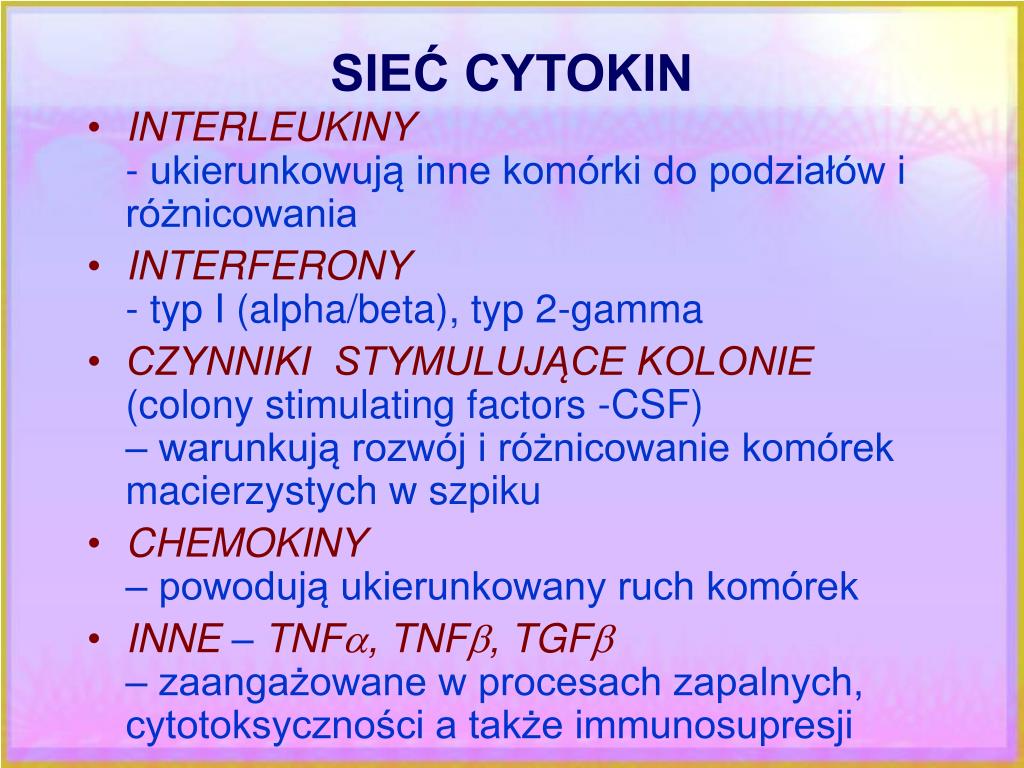 SIEĆ CYTOKIN

• INTERLEUKINY
- ukierunkowują inne komórki do podziałów i różnicowania
• INTERFERONY
- typ I (alpha/beta), typ 2-gamma
• CZYNNIKI STYMULUJĄCE KOLONIE (colony stimulating factors -CSF)
– warunkują rozwój i różnicowanie komórek macierzystych w szpiku
• CHEMOKINY
– powodują ukierunkowany ruch komórek
• INNE – TNF$\alpha$, TNF$\beta$, TGF$\beta$
– zaangażowane w procesach zapalnych, cytotoksyczności a także immunosupresji